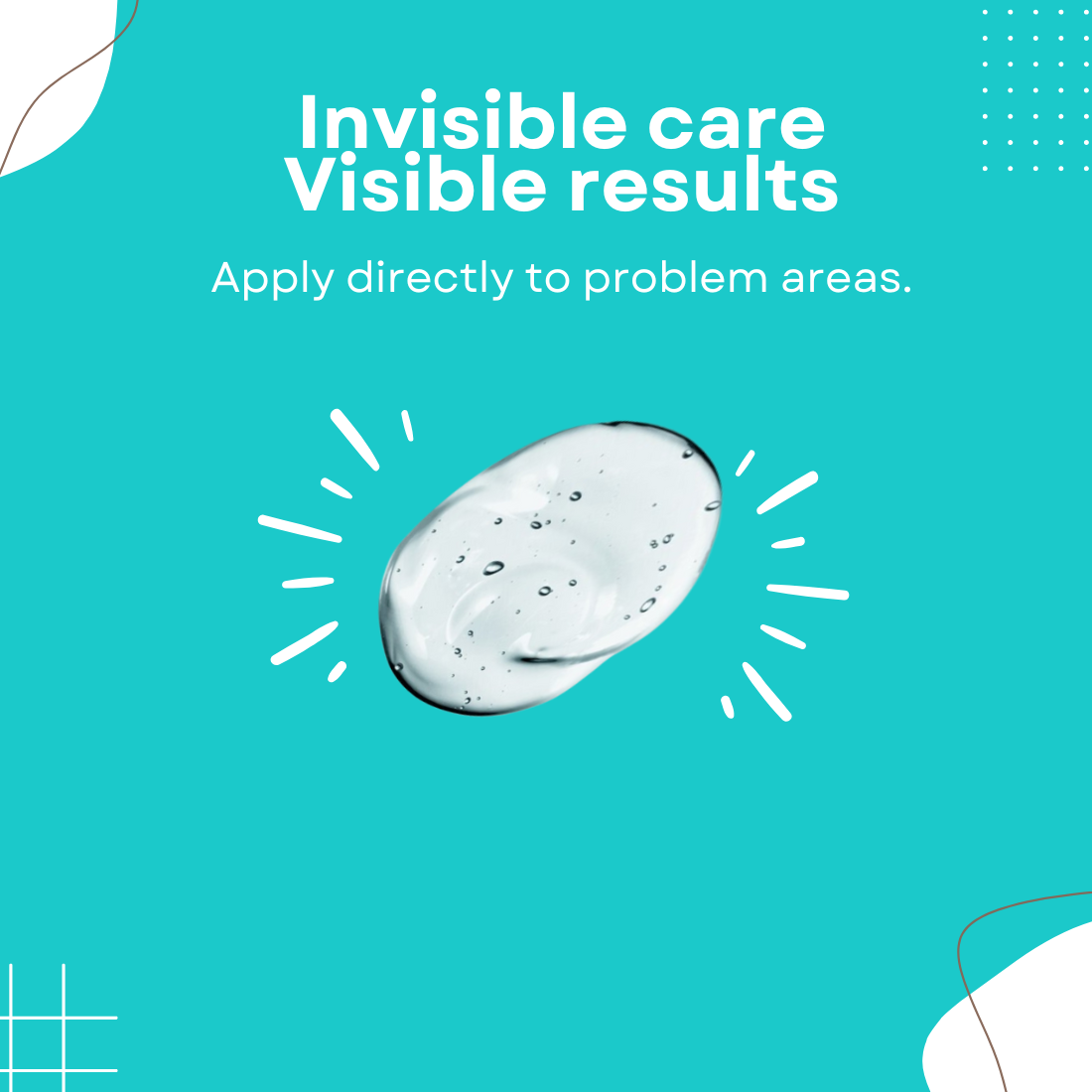 Invisible care
Visible results

Apply directly to problem areas.